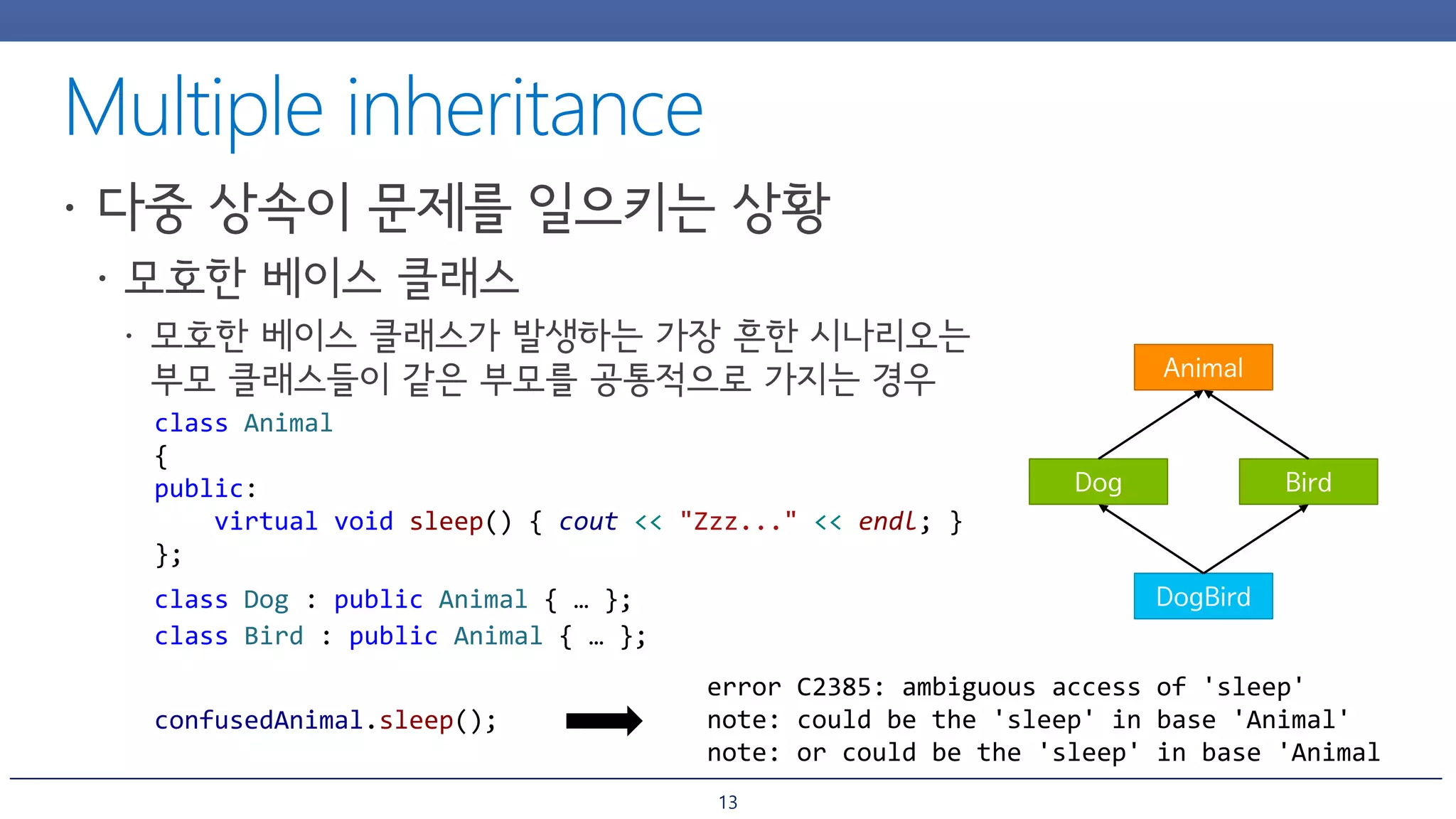 Multiple inheritance

• 다중 상속이 문제를 일으키는 상황

• 모호한 베이스 클래스

• 모호한 베이스 클래스가 발생하는 가장 흔한 시나리오는 부모 클래스들이 같은 부모를 공통적으로 가지는 경우

class Animal
{
public:
    virtual void sleep() { cout << "Zzz..." << endl; }
};

class Dog : public Animal { … };
class Bird : public Animal { … };

confusedAnimal.sleep();

error C2385: ambiguous access of 'sleep'
note: could be the 'sleep' in base 'Animal'
note: or could be the 'sleep' in base 'Animal

Animal

Dog

Bird

DogBird

13